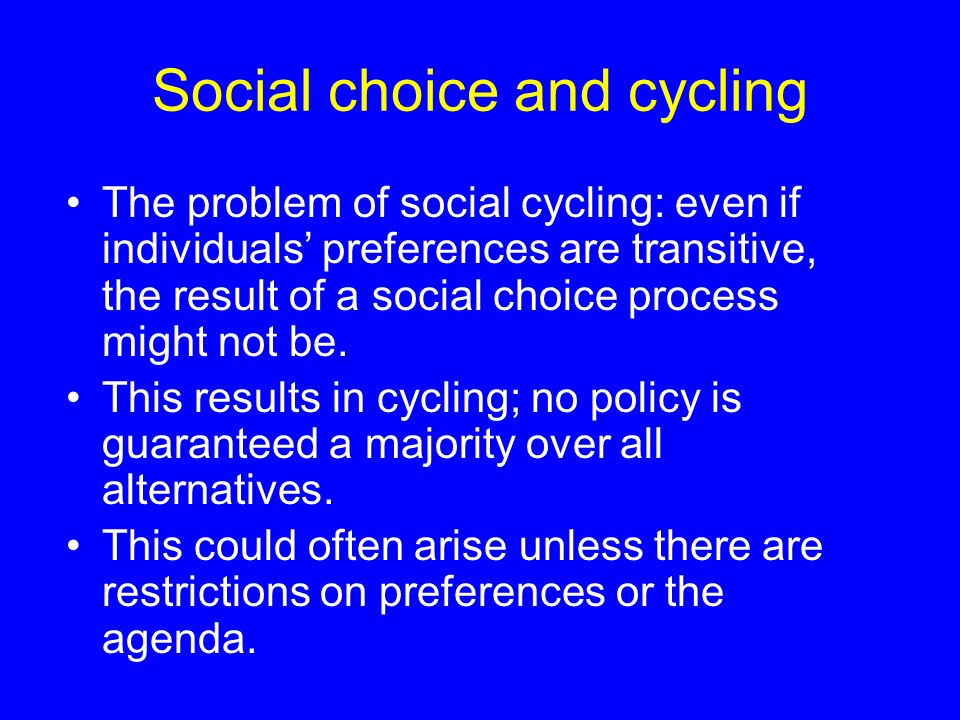 Social choice and cycling

• The problem of social cycling: even if individuals’ preferences are transitive, the result of a social choice process might not be.

• This results in cycling; no policy is guaranteed a majority over all alternatives.

• This could often arise unless there are restrictions on preferences or the agenda.